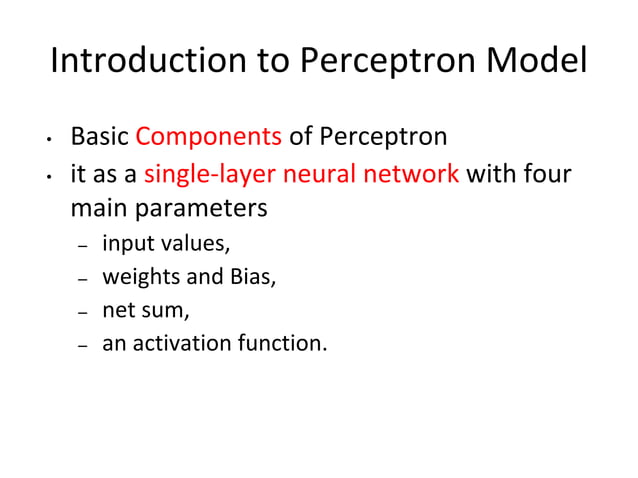 Introduction to Perceptron Model

• Basic Components of Perceptron
• it as a single-layer neural network with four main parameters
– input values,
– weights and Bias,
– net sum,
– an activation function.